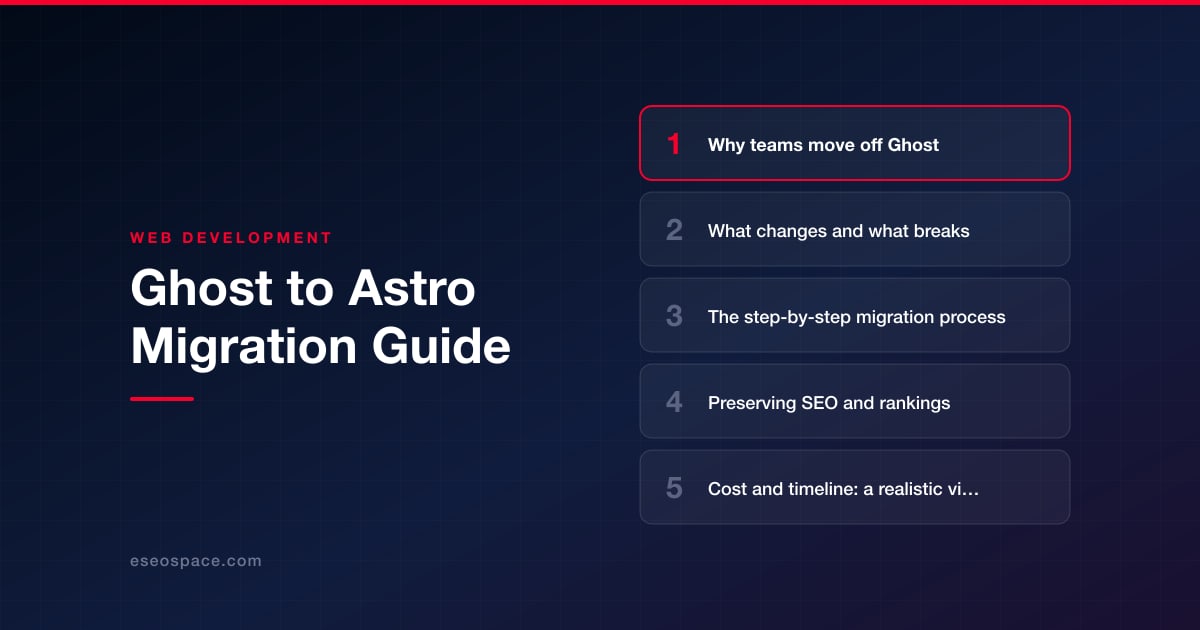 WEB DEVELOPMENT

Ghost to Astro Migration Guide

eseospace.com

1 Why teams move off Ghost

2 What changes and what breaks

3 The step-by-step migration process

4 Preserving SEO and rankings

5 Cost and timeline: a realistic vi…